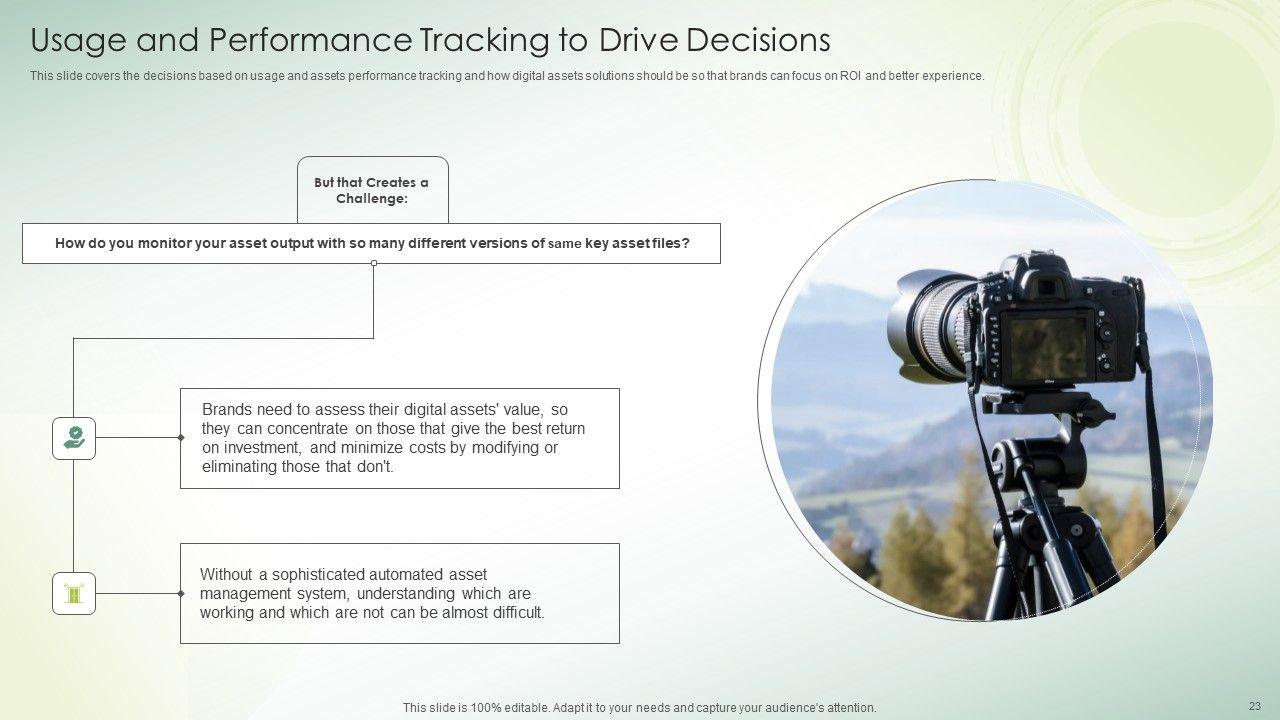 Usage and Performance Tracking to Drive Decisions

This slide covers the decisions based on usage and assets performance tracking and how digital assets solutions should be so that brands can focus on ROI and better experience.

But that Creates a Challenge:

How do you monitor your asset output with so many different versions of same key asset files?

Brands need to assess their digital assets' value, so they can concentrate on those that give the best return on investment, and minimize costs by modifying or eliminating those that don't.

Without a sophisticated automated asset management system, understanding which are working and which are not can be almost difficult.

This slide is 100% editable. Adapt it to your needs and capture your audience's attention.

23